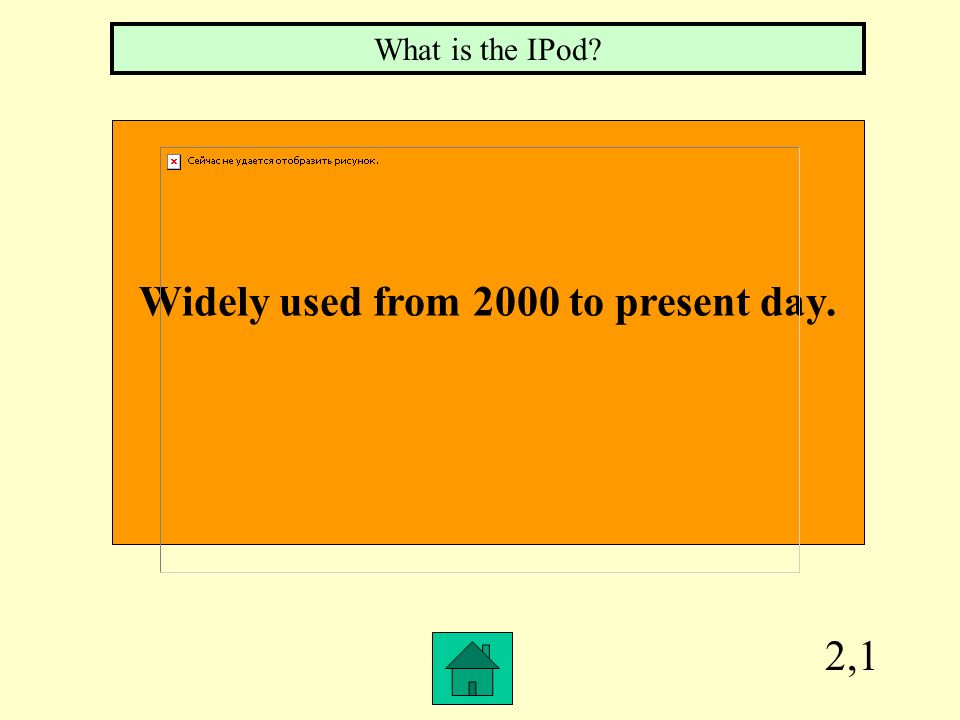 What is the IPod?

Сейчас не удается отобразить рисунок.

Widely used from 2000 to present day.

2,1